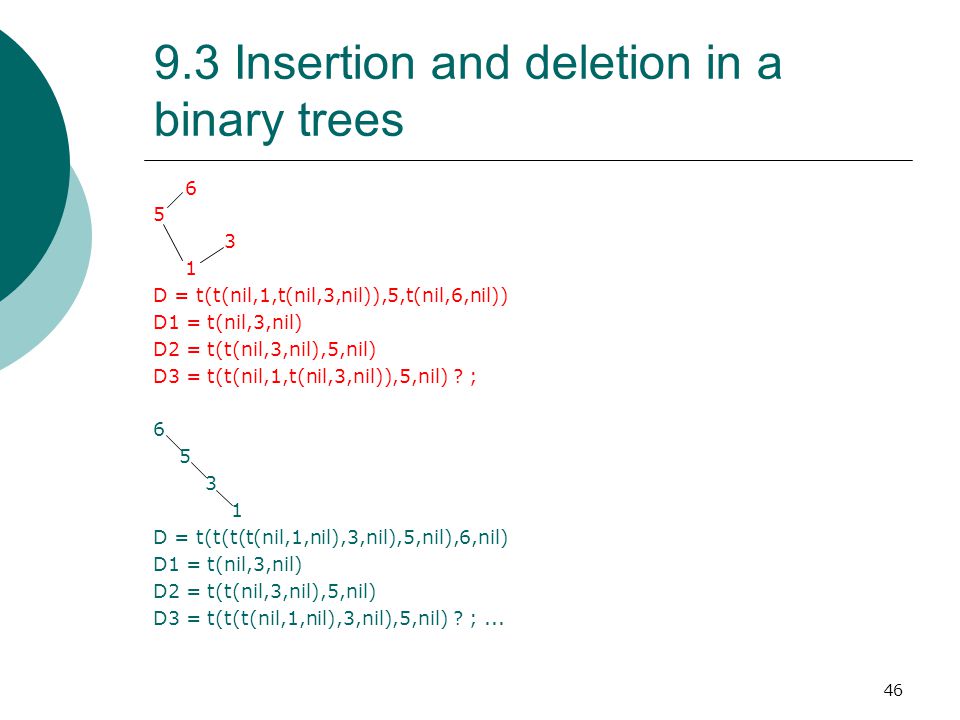 9.3 Insertion and deletion in a binary trees

6
5
3
1

D = t(t(nil,1,t(nil,3,nil)),5,t(nil,6,nil))
D1 = t(nil,3,nil)
D2 = t(t(nil,3,nil),5,nil)
D3 = t(t(nil,1,t(nil,3,nil)),5,nil) ? ;

6
5
3
1

D = t(t(t(t(nil,1,nil),3,nil),5,nil),6,nil)
D1 = t(nil,3,nil)
D2 = t(t(nil,3,nil),5,nil)
D3 = t(t(t(nil,1,nil),3,nil),5,nil) ? ; ...

46